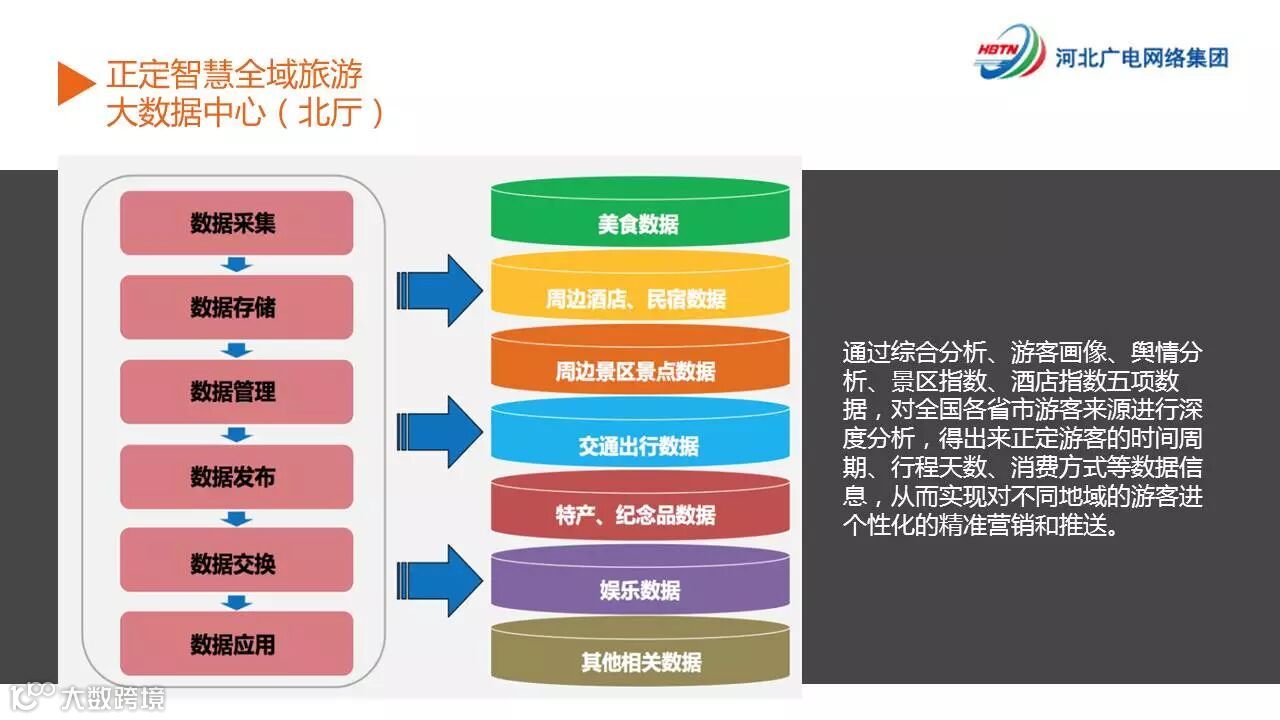 正定智慧全域旅游
大数据中心（北厅）

HBTN 河北广电网络集团

数据采集

数据存储

数据管理

数据发布

数据交换

数据应用

美食数据

周边酒店、民宿数据

周边景区景点数据

交通出行数据

特产、纪念品数据

娱乐数据

其他相关数据

通过综合分析、游客画像、舆情分析、景区指数、酒店指数五项数据，对全国各省市游客来源进行深度分析，得出来正定游客的时间周期、行程天数、消费方式等数据信息，从而实现对不同地域的游客进个性化的精准营销和推送。

大数跨境